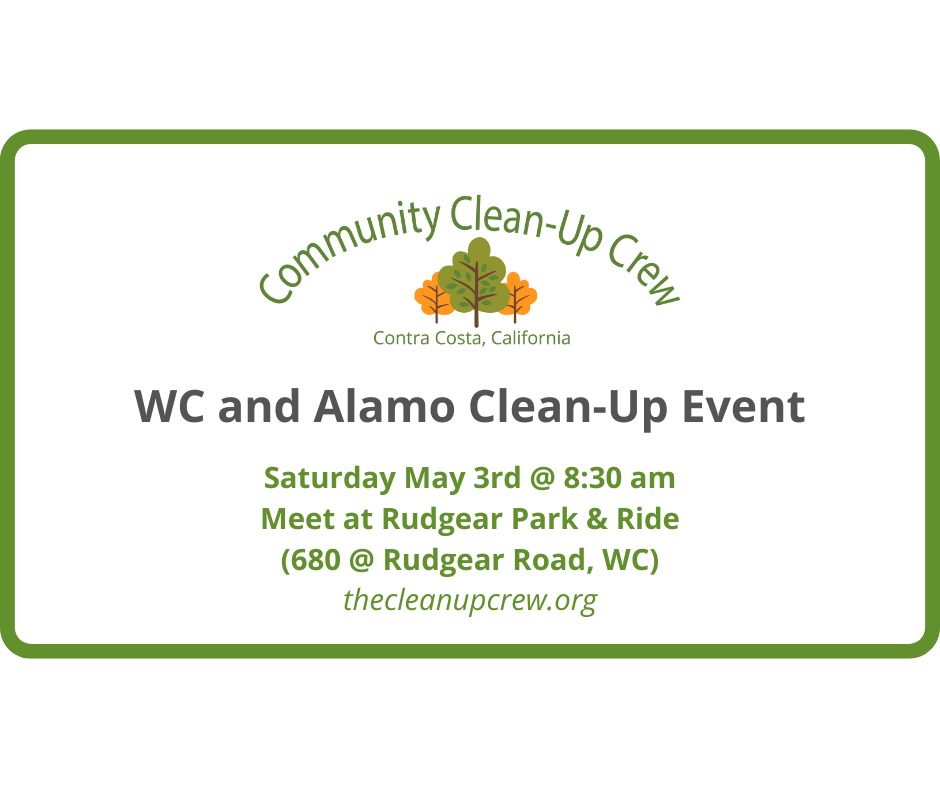 Community Clean-Up Crew
Contra Costa, California

WC and Alamo Clean-Up Event

Saturday May 3rd @ 8:30 am
Meet at Rudgear Park & Ride
(680 @ Rudgear Road, WC)
thecleanupcrew.org